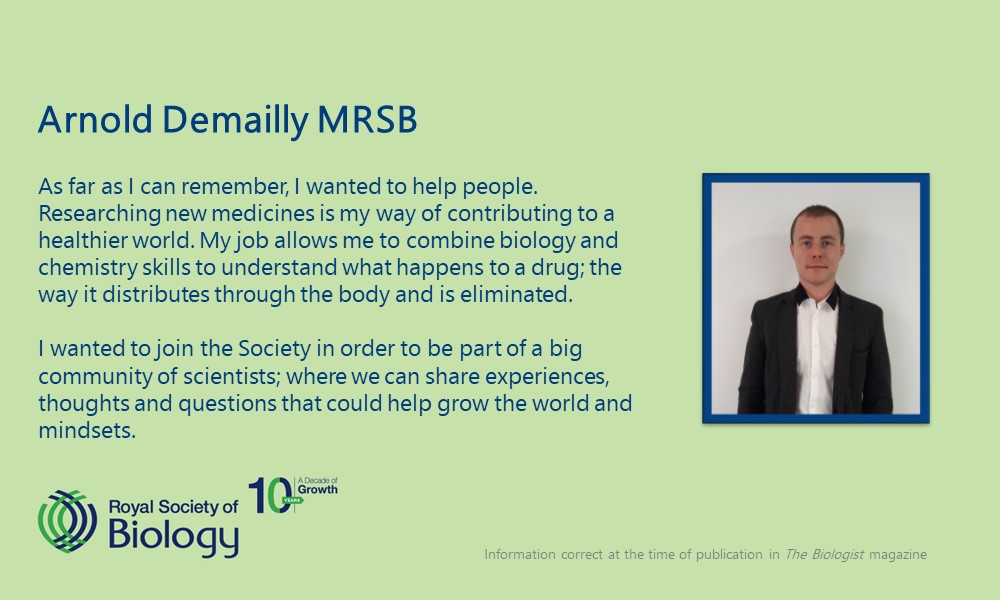 Arnold Demailly MRSB

As far as I can remember, I wanted to help people. Researching new medicines is my way of contributing to a healthier world. My job allows me to combine biology and chemistry skills to understand what happens to a drug; the way it distributes through the body and is eliminated.

I wanted to join the Society in order to be part of a big community of scientists; where we can share experiences, thoughts and questions that could help grow the world and mindsets.

Royal Society of Biology

10 YEARS A Decade of Growth

Information correct at the time of publication in The Biologist magazine